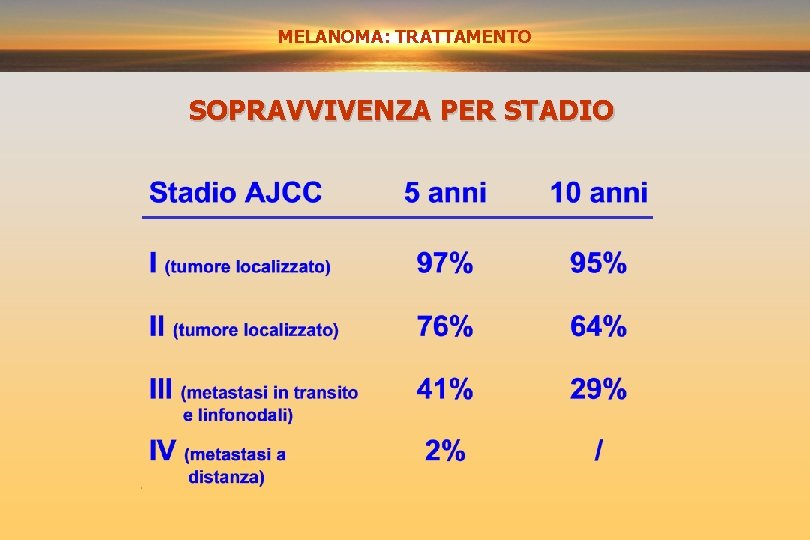 MELANOMA: TRATTAMENTO

SOPRAVVIVENZA PER STADIO

| Stadio AJCC | 5 anni | 10 anni |
|---|---|---|
| I (tumore localizzato) | 97% | 95% |
| II (tumore localizzato) | 76% | 64% |
| III (metastasi in transito e linfonodali) | 41% | 29% |
| IV (metastasi a distanza) | 2% | / |